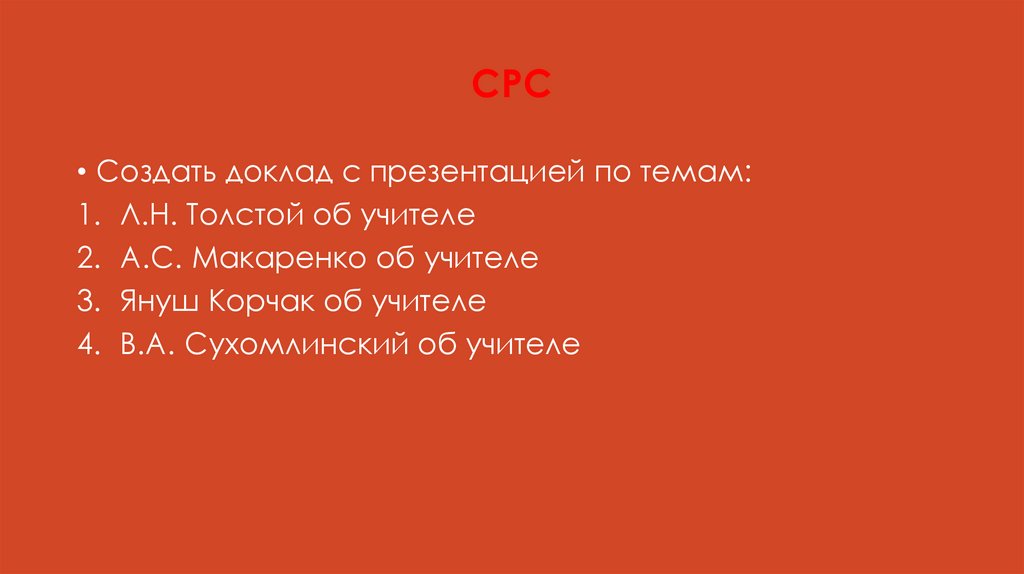 СРС

• Создать доклад с презентацией по темам:
1. Л.Н. Толстой об учителе
2. А.С. Макаренко об учителе
3. Януш Корчак об учителе
4. В.А. Сухомлинский об учителе